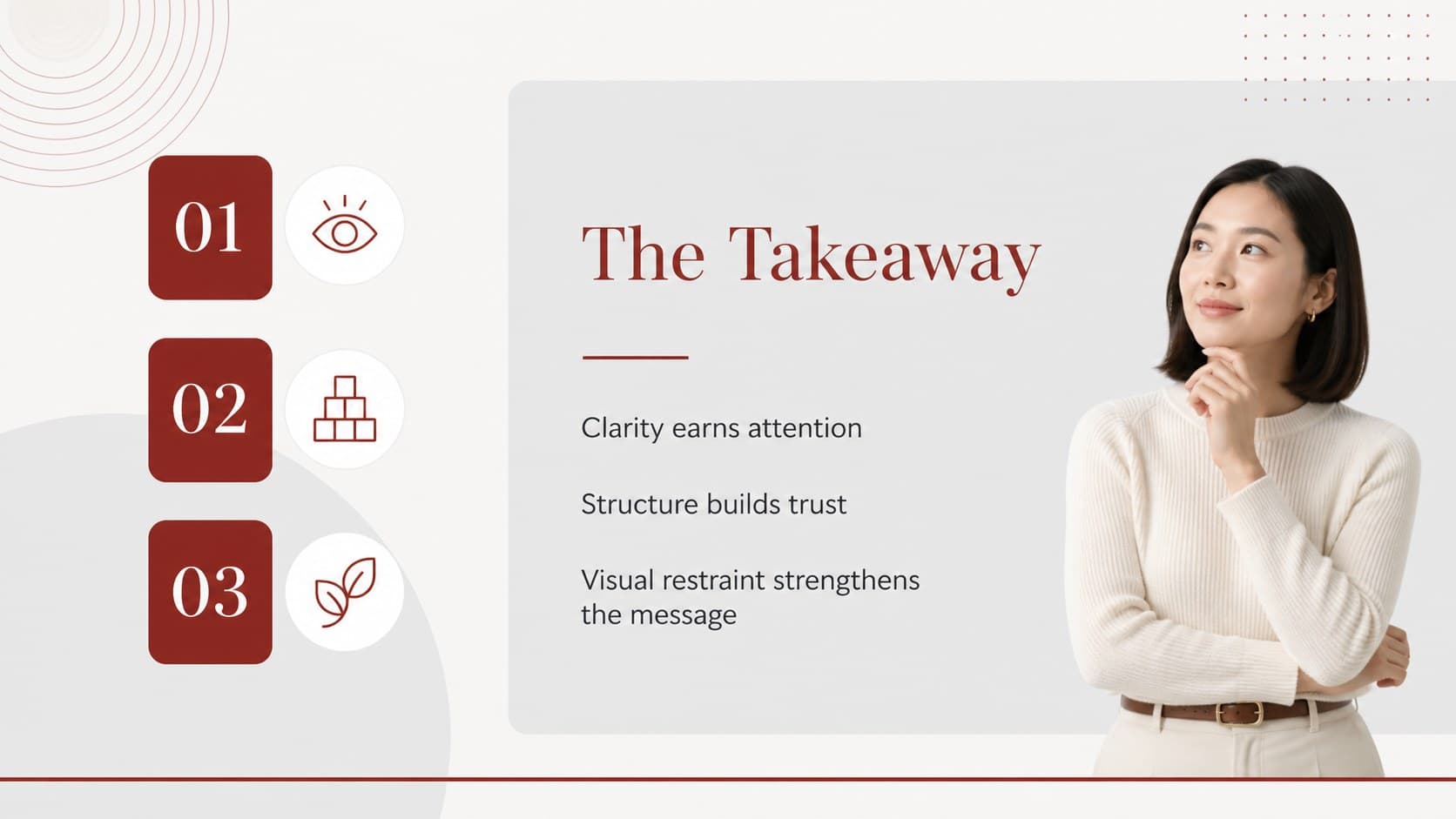 01

02

03

The Takeaway

Clarity earns attention

Structure builds trust

Visual restraint strengthens the message